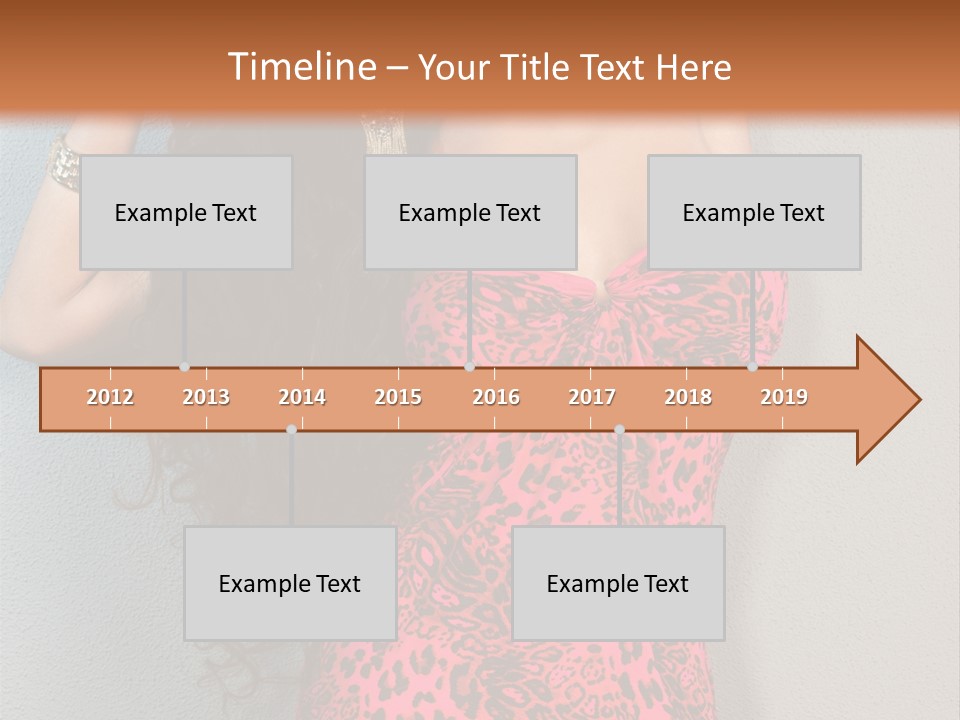 Timeline – Your Title Text Here

Example Text

Example Text

Example Text

2012 2013 2014 2015 2016 2017 2018 2019

Example Text

Example Text